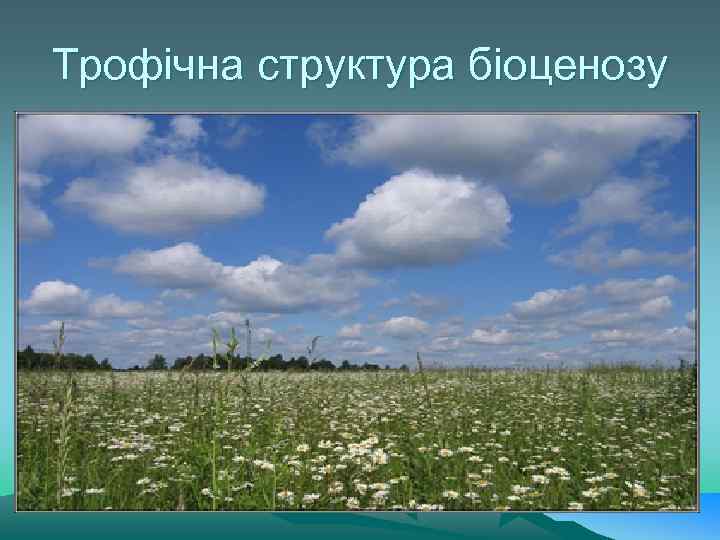 Трофічна структура біоценозу